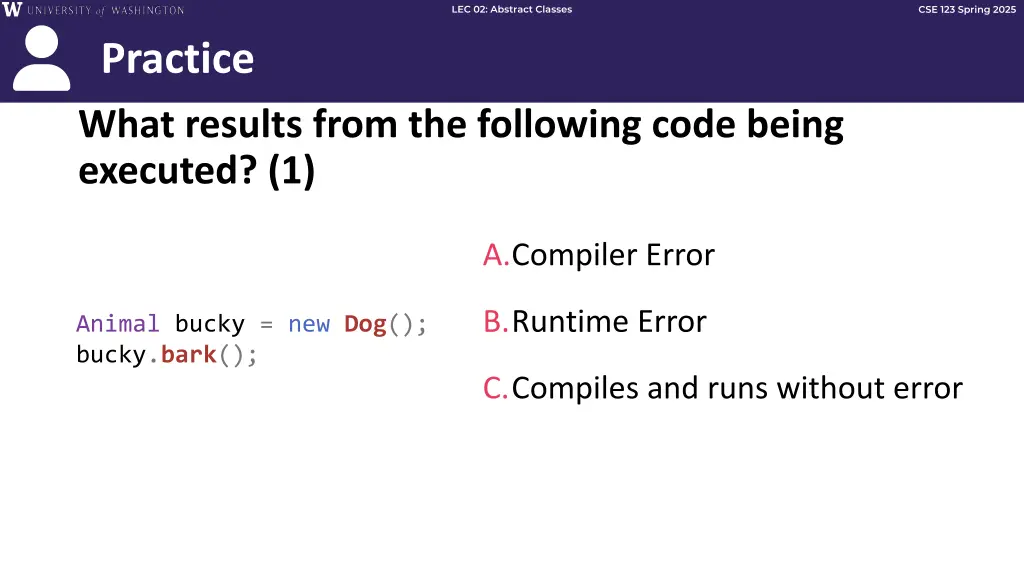 W UNIVERSITY of WASHINGTON

LEC 02: Abstract Classes

CSE 123 Spring 2025

Practice

What results from the following code being executed? (1)

Animal bucky = new Dog();
bucky.bark();

A. Compiler Error

B. Runtime Error

C. Compiles and runs without error